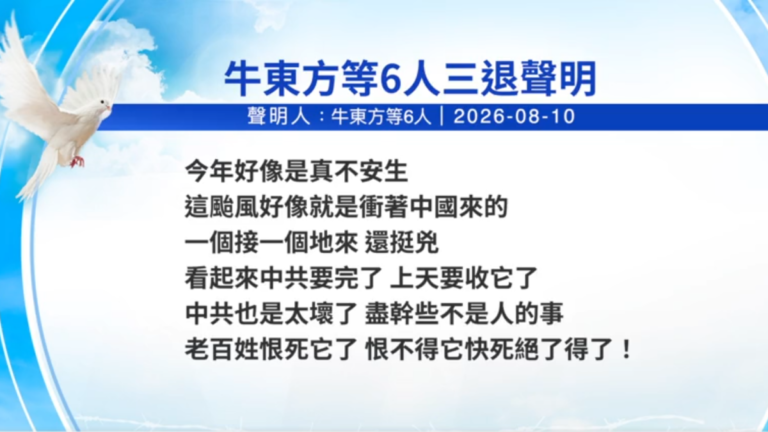 牛東方等6人三退聲明

聲明人：牛東方等6人｜2026-08-10

今年好像是真不安生
這颱風好像就是衝著中國來的
一個接一個地來 還挺兇
看起來中共要完了 上天要收它了
中共也是太壞了 盡幹些不是人的事
老百姓恨死它了 恨不得它快死絕了得了！